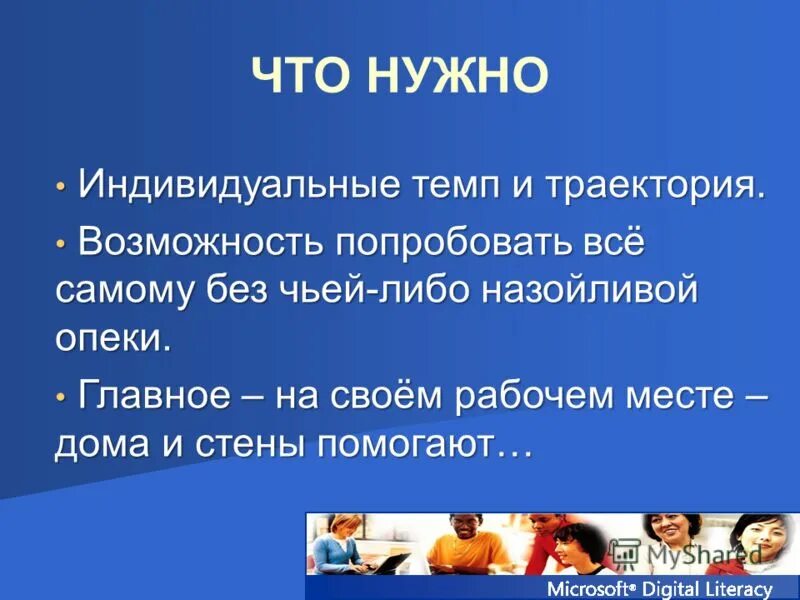 ЧТО НУЖНО

• Индивидуальные темп и траектория.

• Возможность попробовать всё самому без чьей-либо назойливой опеки.

• Главное – на своём рабочем месте – дома и стены помогают…

MyShared

Microsoft® Digital Literacy